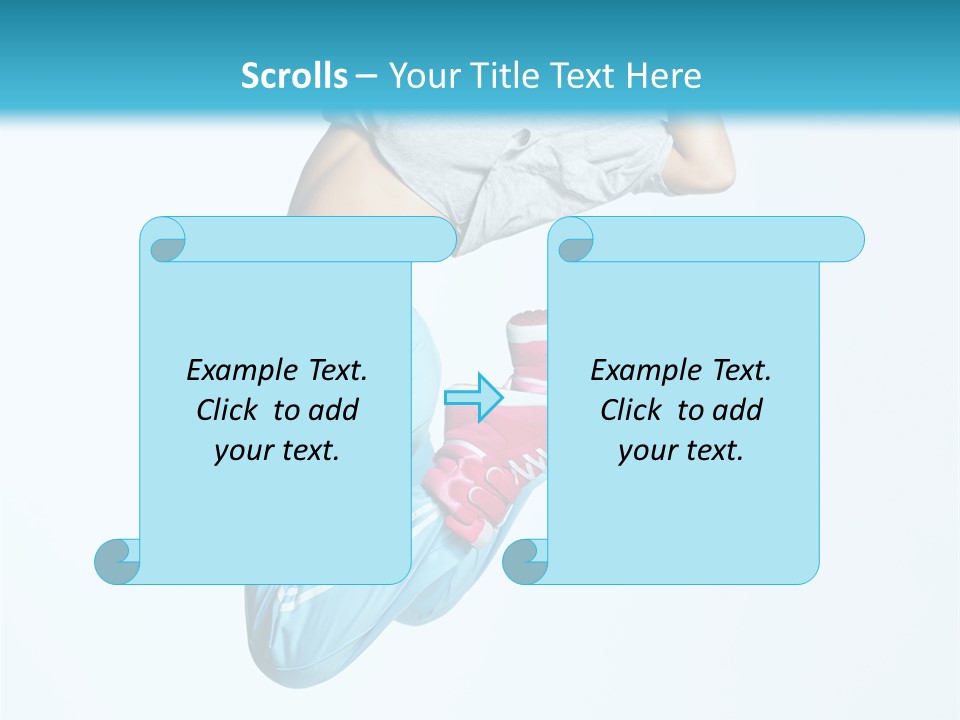 Scrolls – Your Title Text Here

Example Text. Click to add your text.

Example Text. Click to add your text.